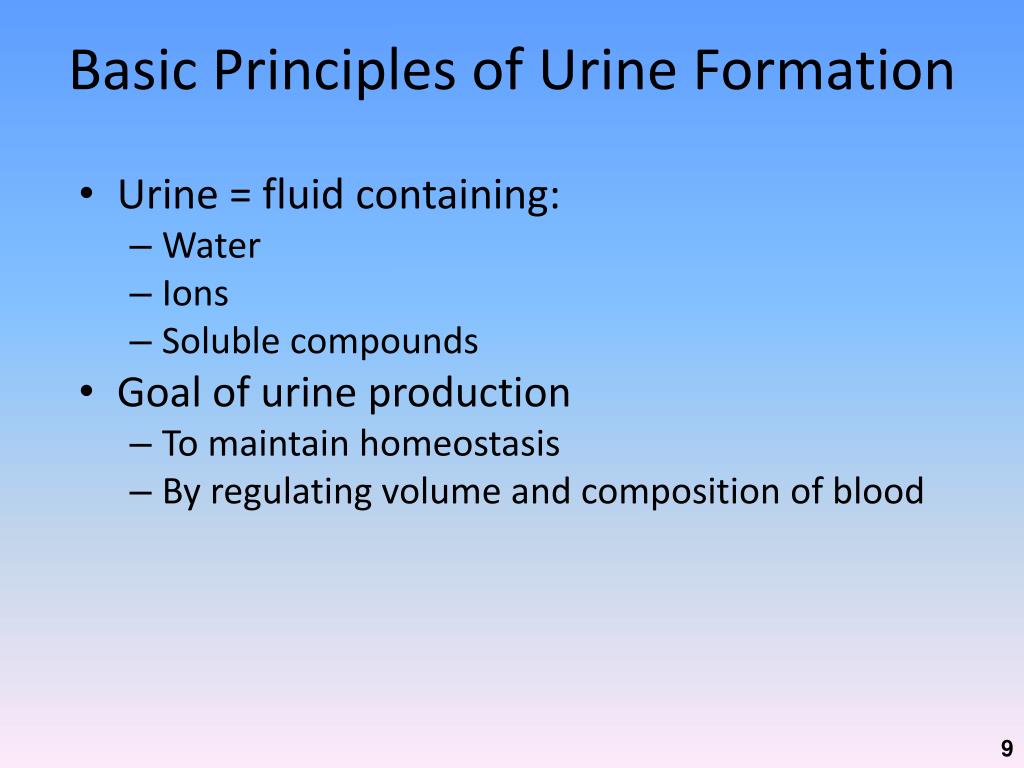 Basic Principles of Urine Formation

• Urine = fluid containing:
– Water
– Ions
– Soluble compounds
• Goal of urine production
– To maintain homeostasis
– By regulating volume and composition of blood

9